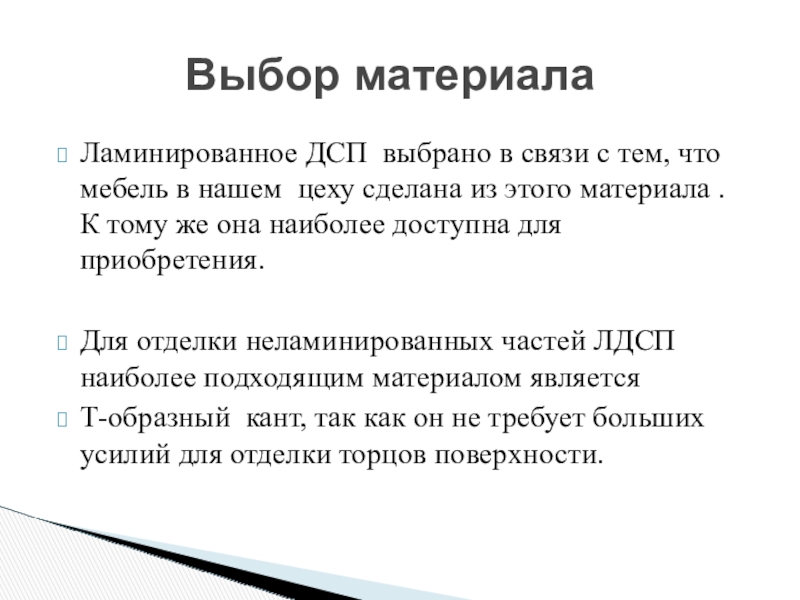 Выбор материала

Ламинированное ДСП выбрано в связи с тем, что мебель в нашем цеху сделана из этого материала . К тому же она наиболее доступна для приобретения.

Для отделки неламинированных частей ЛДСП наиболее подходящим материалом является

Т-образный кант, так как он не требует больших усилий для отделки торцов поверхности.